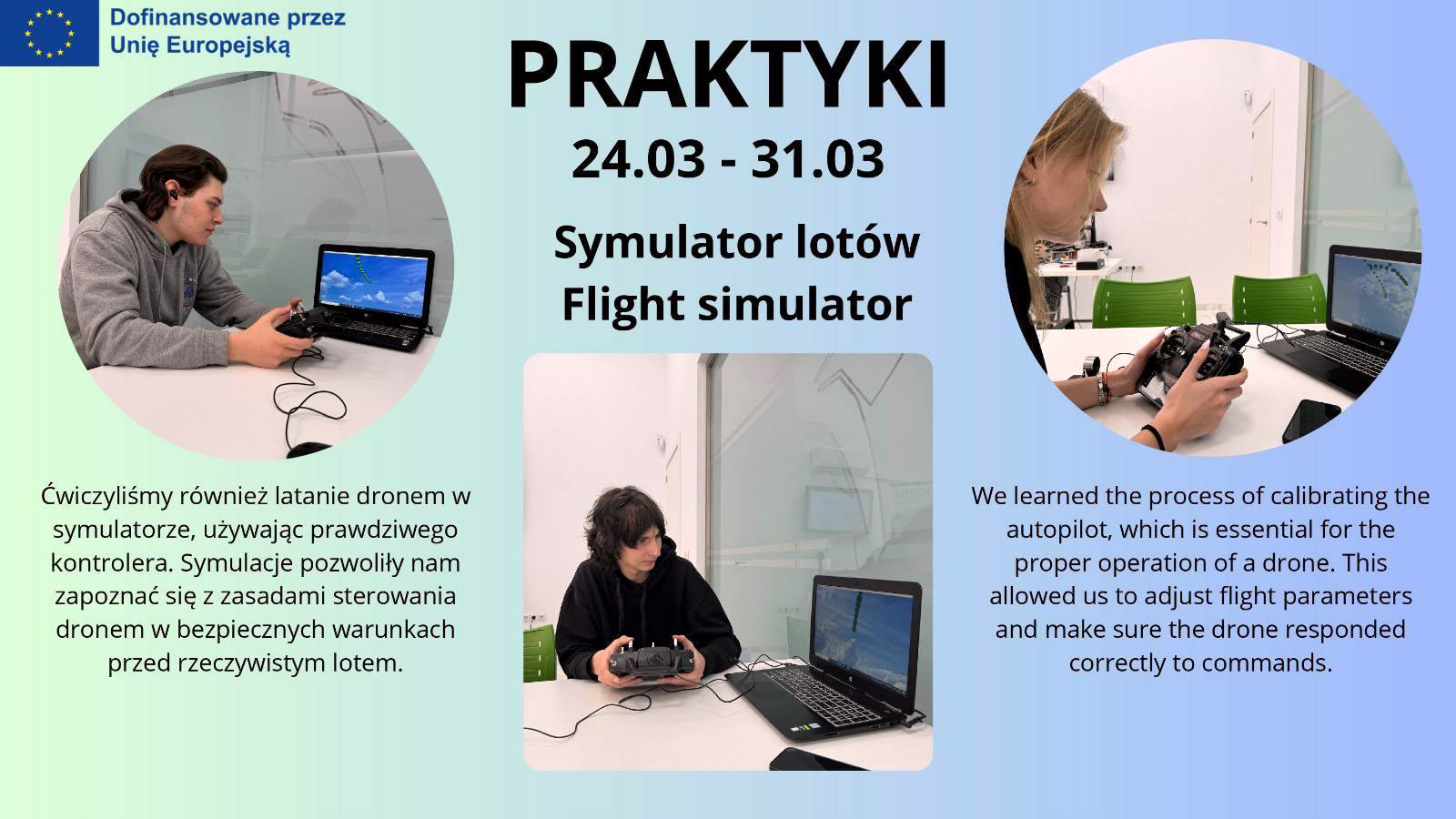 Dofinansowane przez Unię Europejską

PRAKTYKI

24.03 - 31.03

Symulator lotów
Flight simulator

Ćwiczyliśmy również latanie dronem w symulatorze, używając prawdziwego kontrolera. Symulacje pozwoliły nam zapoznać się z zasadami sterowania dronem w bezpiecznych warunkach przed rzeczywistym lotem.

We learned the process of calibrating the autopilot, which is essential for the proper operation of a drone. This allowed us to adjust flight parameters and make sure the drone responded correctly to commands.